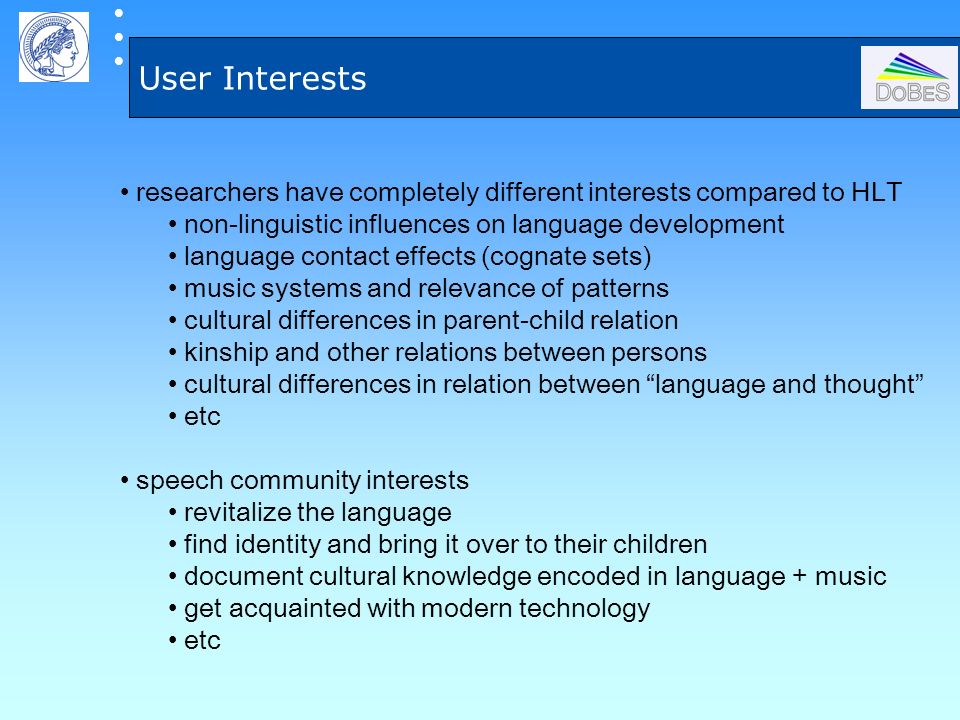 User Interests

DoBeS

• researchers have completely different interests compared to HLT
• non-linguistic influences on language development
• language contact effects (cognate sets)
• music systems and relevance of patterns
• cultural differences in parent-child relation
• kinship and other relations between persons
• cultural differences in relation between “language and thought”
• etc

• speech community interests
• revitalize the language
• find identity and bring it over to their children
• document cultural knowledge encoded in language + music
• get acquainted with modern technology
• etc